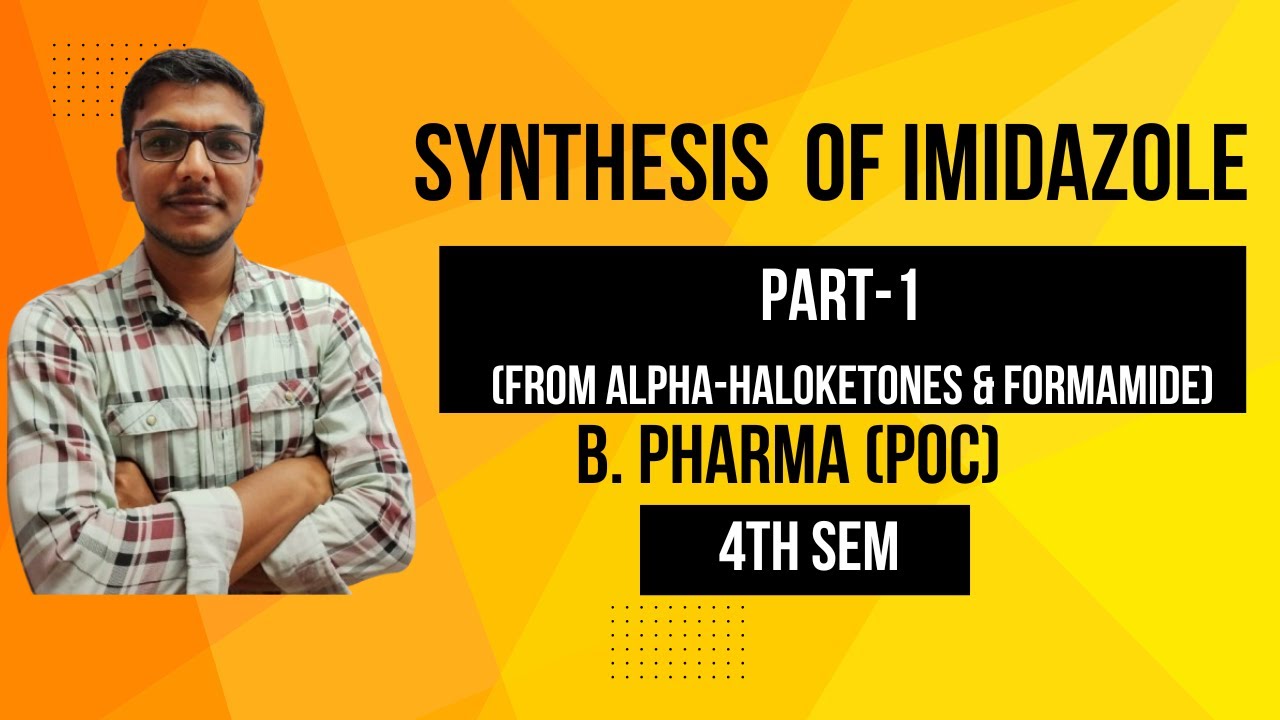 SYNTHESIS OF IMIDAZOLE

PART-1

(FROM ALPHA-HALOKETONES & FORMAMIDE)

B. PHARMA (POC)

4TH SEM